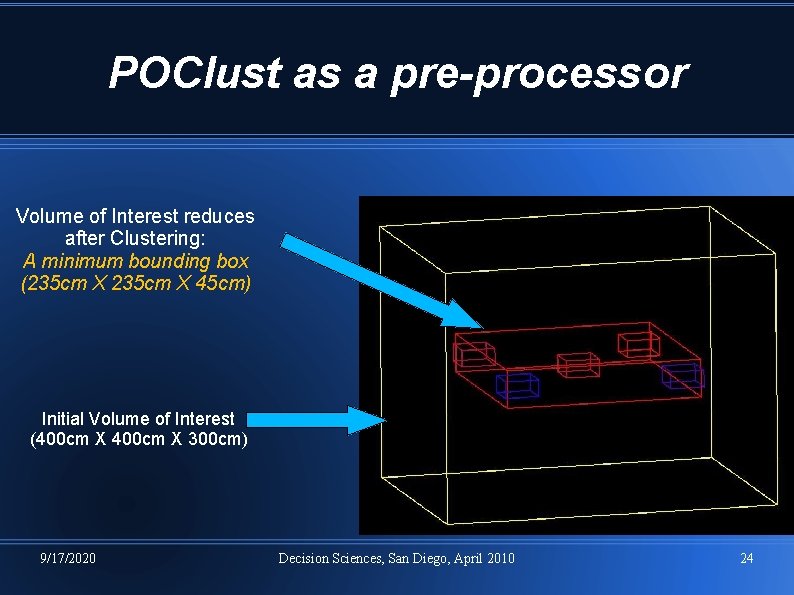 POClust as a pre-processor

Volume of Interest reduces after Clustering:
A minimum bounding box (235cm X 235cm X 45cm)

Initial Volume of Interest (400cm X 400cm X 300cm)

9/17/2020

Decision Sciences, San Diego, April 2010

24